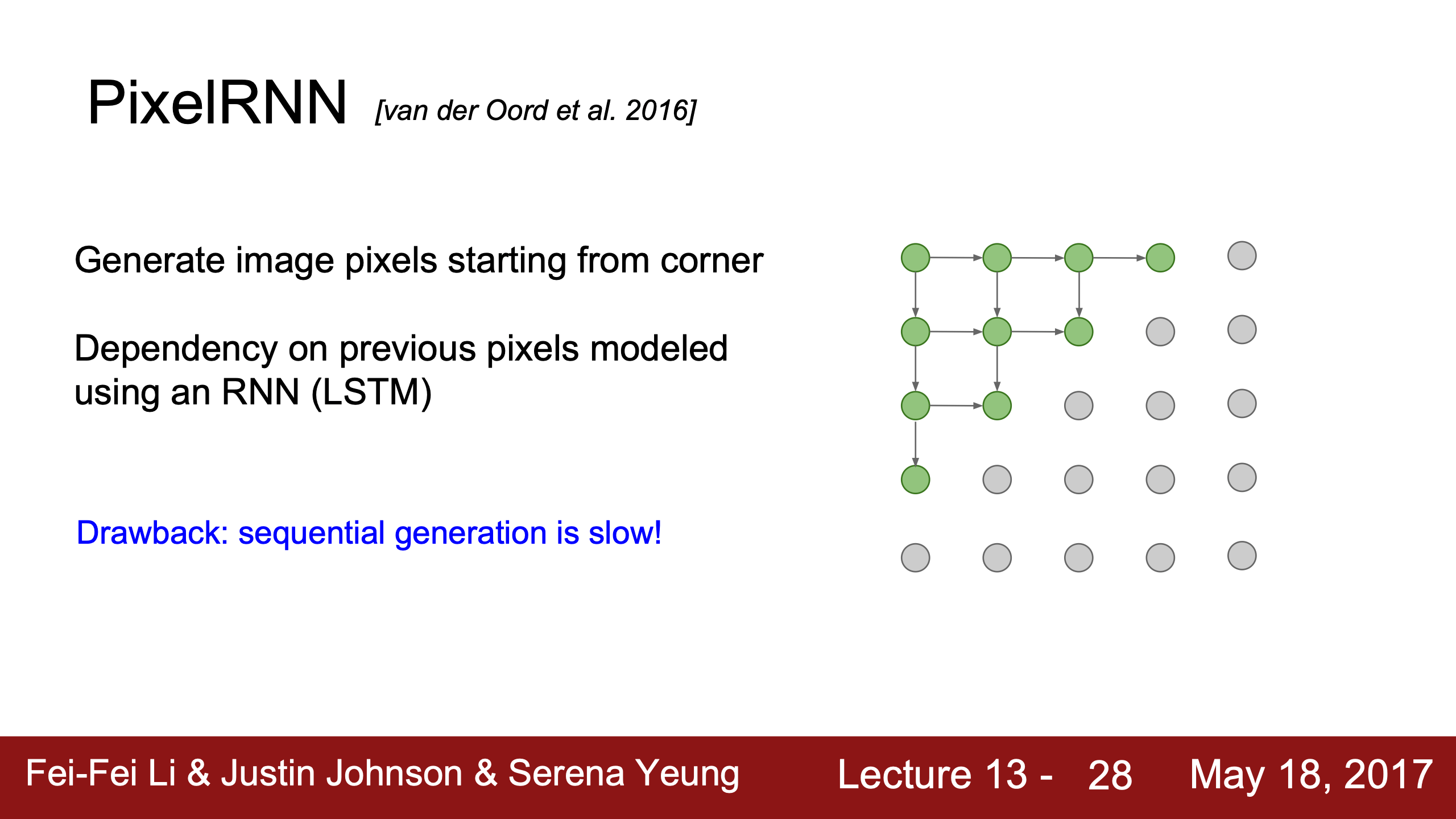 PixelRNN [van der Oord et al. 2016]

Generate image pixels starting from corner

Dependency on previous pixels modeled using an RNN (LSTM)

Drawback: sequential generation is slow!

Fei-Fei Li & Justin Johnson & Serena Yeung Lecture 13 - 28 May 18, 2017